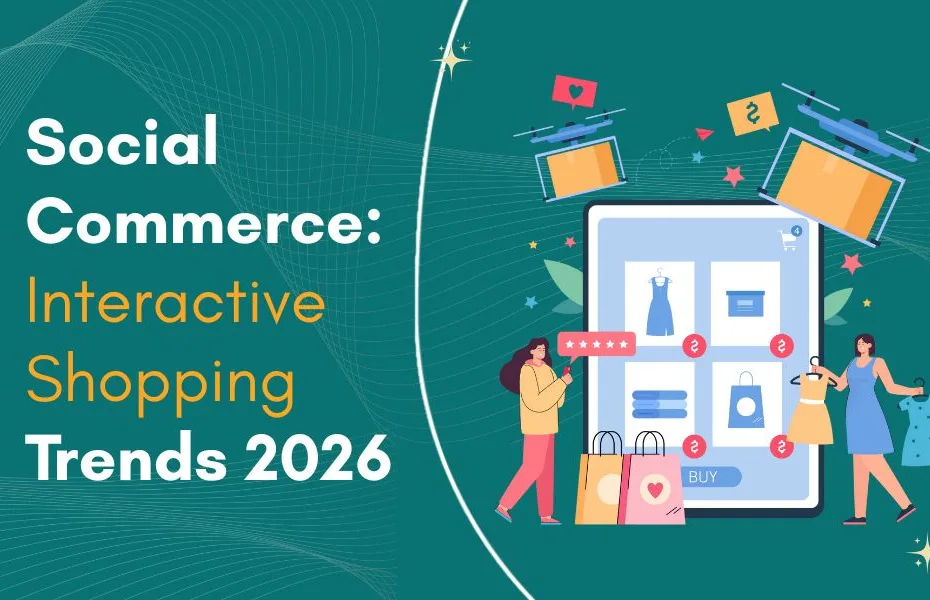 Social Commerce: Interactive Shopping Trends 2026

4

BUY